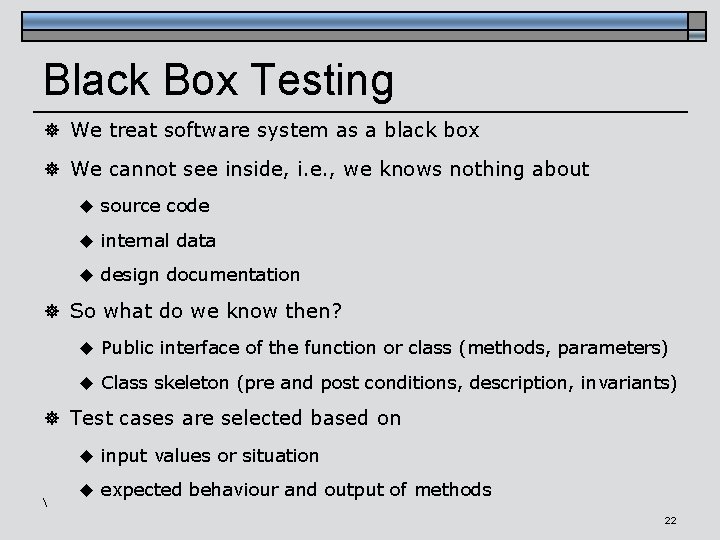 Black Box Testing

We treat software system as a black box

We cannot see inside, i.e., we knows nothing about

source code

internal data

design documentation

So what do we know then?

Public interface of the function or class (methods, parameters)

Class skeleton (pre and post conditions, description, invariants)

Test cases are selected based on

input values or situation

expected behaviour and output of methods

\

22